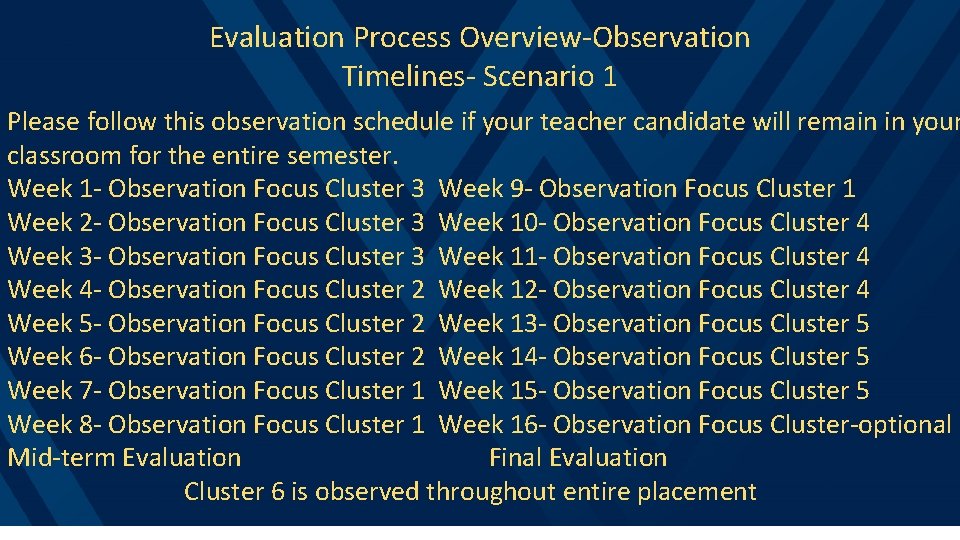 Evaluation Process Overview-Observation Timelines- Scenario 1

Please follow this observation schedule if your teacher candidate will remain in your classroom for the entire semester.

Week 1- Observation Focus Cluster 3
Week 2- Observation Focus Cluster 3
Week 3- Observation Focus Cluster 3
Week 4- Observation Focus Cluster 2
Week 5- Observation Focus Cluster 2
Week 6- Observation Focus Cluster 2
Week 7- Observation Focus Cluster 1
Week 8- Observation Focus Cluster 1
Mid-term Evaluation

Week 9- Observation Focus Cluster 1
Week 10- Observation Focus Cluster 4
Week 11- Observation Focus Cluster 4
Week 12- Observation Focus Cluster 4
Week 13- Observation Focus Cluster 5
Week 14- Observation Focus Cluster 5
Week 15- Observation Focus Cluster 5
Week 16- Observation Focus Cluster-optional
Final Evaluation

Cluster 6 is observed throughout entire placement